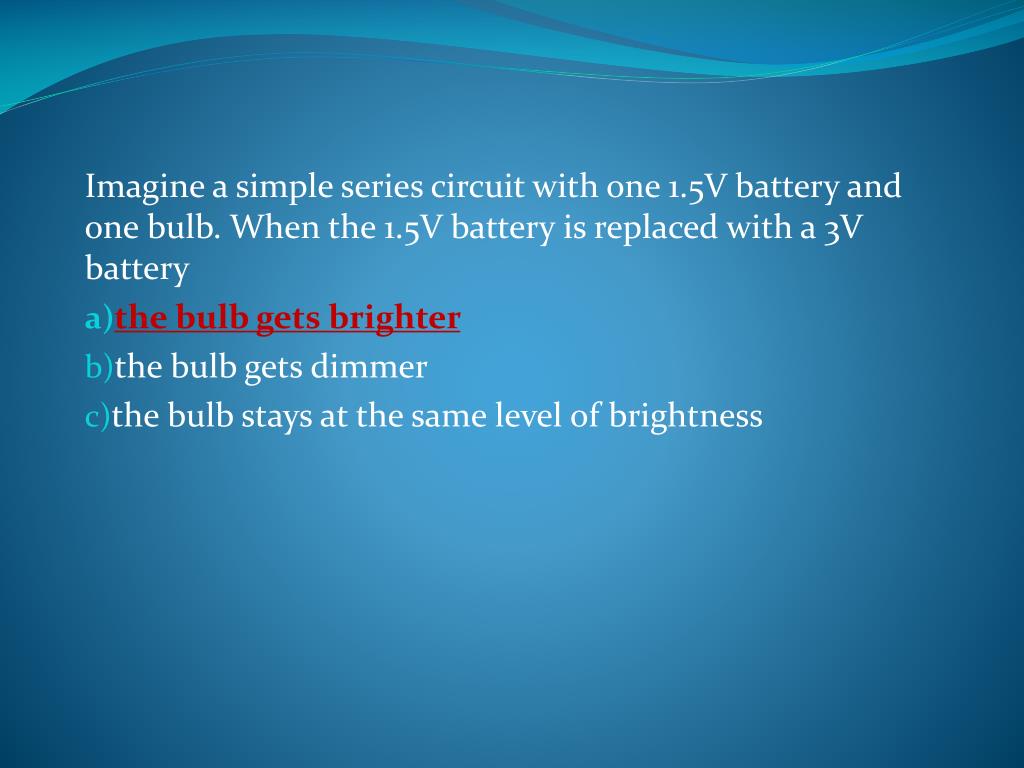 Imagine a simple series circuit with one 1.5V battery and one bulb. When the 1.5V battery is replaced with a 3V battery

a)the bulb gets brighter

b)the bulb gets dimmer

c)the bulb stays at the same level of brightness